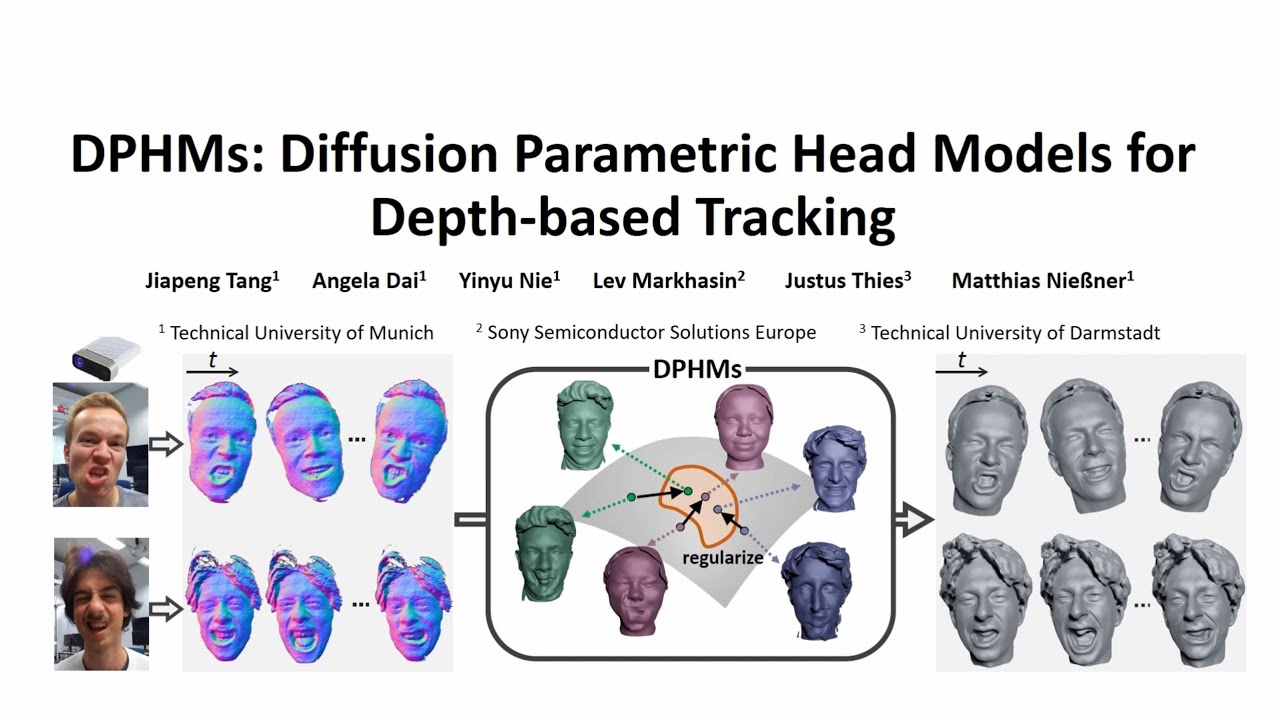 DPHMs: Diffusion Parametric Head Models for Depth-based Tracking

Jiapeng Tang$^1$ Angela Dai$^1$ Yinyu Nie$^1$ Lev Markhasin$^2$ Justus Thies$^3$ Matthias Nießner$^1$

$^1$ Technical University of Munich $^2$ Sony Semiconductor Solutions Europe $^3$ Technical University of Darmstadt

$t$

...

...

DPHMs

regularize

$t$

...

...